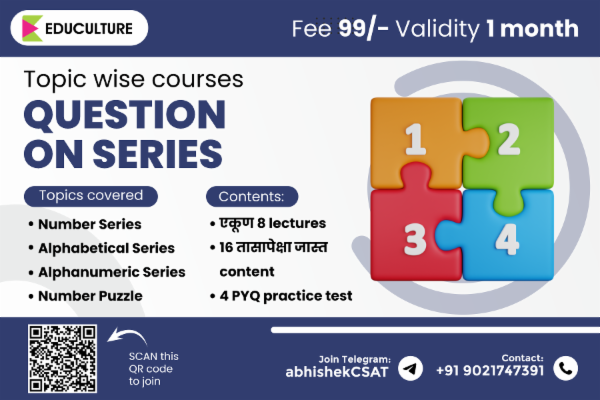 EDUCULTURE

Fee 99/- Validity 1 month

Topic wise courses

QUESTION ON SERIES

Topics covered

• Number Series
• Alphabetical Series
• Alphanumeric Series
• Number Puzzle

Contents:

• एकूण 8 lectures
• 16 तासापेक्षा जास्त content
• 4 PYQ practice test

1 2 3 4

SCAN this QR code to join

Join Telegram: abhishekCSAT

Contact: +91 9021747391